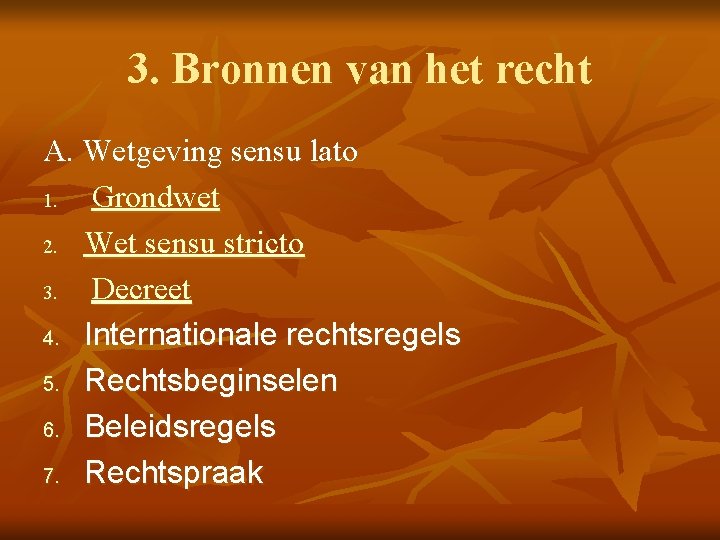 3. Bronnen van het recht

A. Wetgeving sensu lato

1. Grondwet
2. Wet sensu stricto
3. Decreet
4. Internationale rechtsregels
5. Rechtsbeginselen
6. Beleidsregels
7. Rechtspraak